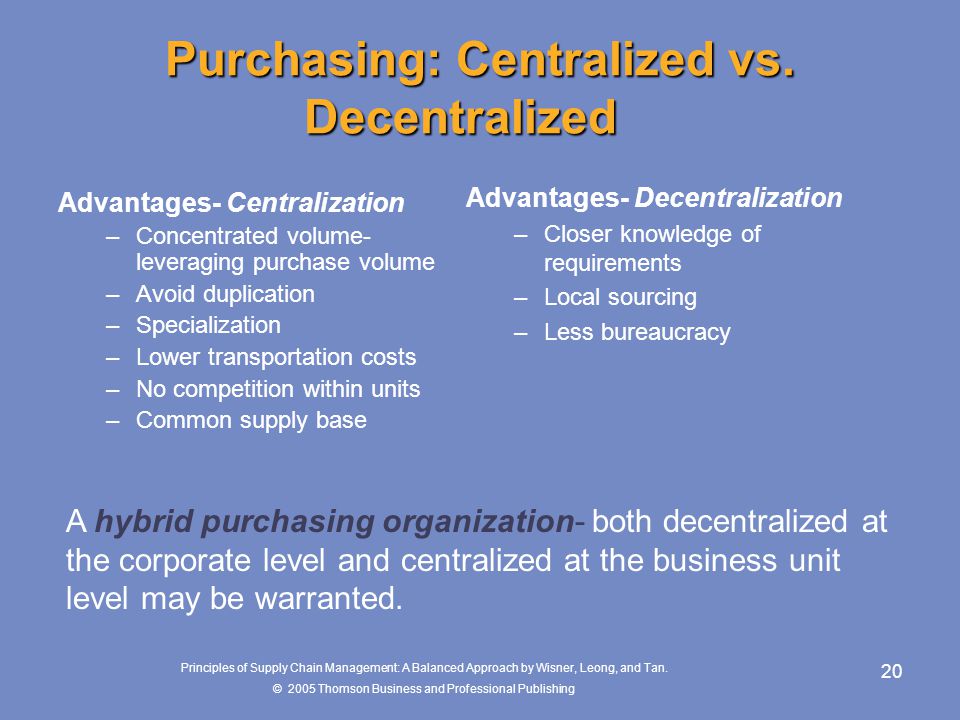 Purchasing: Centralized vs. Decentralized

Advantages- Centralization
– Concentrated volume- leveraging purchase volume
– Avoid duplication
– Specialization
– Lower transportation costs
– No competition within units
– Common supply base

Advantages- Decentralization
– Closer knowledge of requirements
– Local sourcing
– Less bureaucracy

A hybrid purchasing organization- both decentralized at the corporate level and centralized at the business unit level may be warranted.

Principles of Supply Chain Management: A Balanced Approach by Wisner, Leong, and Tan.
© 2005 Thomson Business and Professional Publishing

20